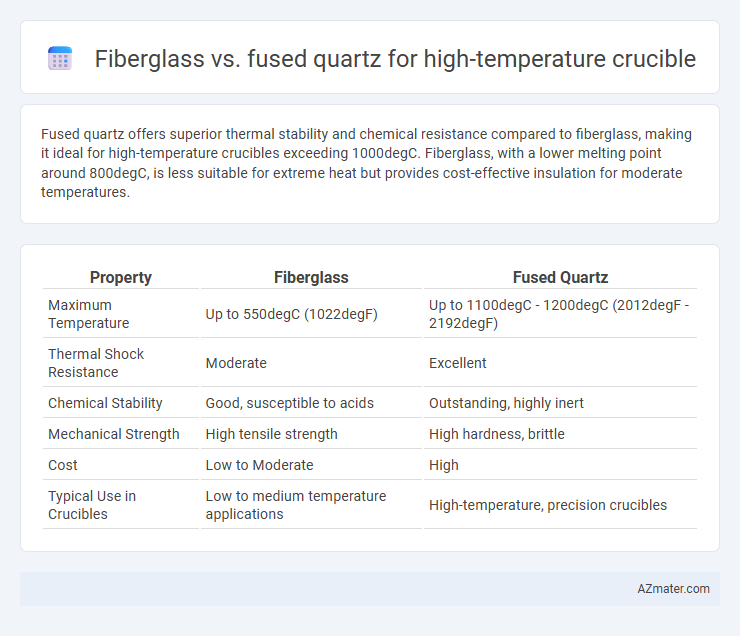 Fiberglass vs. fused quartz for high-temperature crucible

Fused quartz offers superior thermal stability and chemical resistance compared to fiberglass, making it ideal for high-temperature crucibles exceeding 1000degC. Fiberglass, with a lower melting point around 800degC, is less suitable for extreme heat but provides cost-effective insulation for moderate temperatures.

| Property | Fiberglass | Fused Quartz |
|---|---|---|
| Maximum Temperature | Up to 550degC (1022degF) | Up to 1100degC - 1200degC (2012degF - 2192degF) |
| Thermal Shock Resistance | Moderate | Excellent |
| Chemical Stability | Good, susceptible to acids | Outstanding, highly inert |
| Mechanical Strength | High tensile strength | High hardness, brittle |
| Cost | Low to Moderate | High |
| Typical Use in Crucibles | Low to medium temperature applications | High-temperature, precision crucibles |

AZmater.com